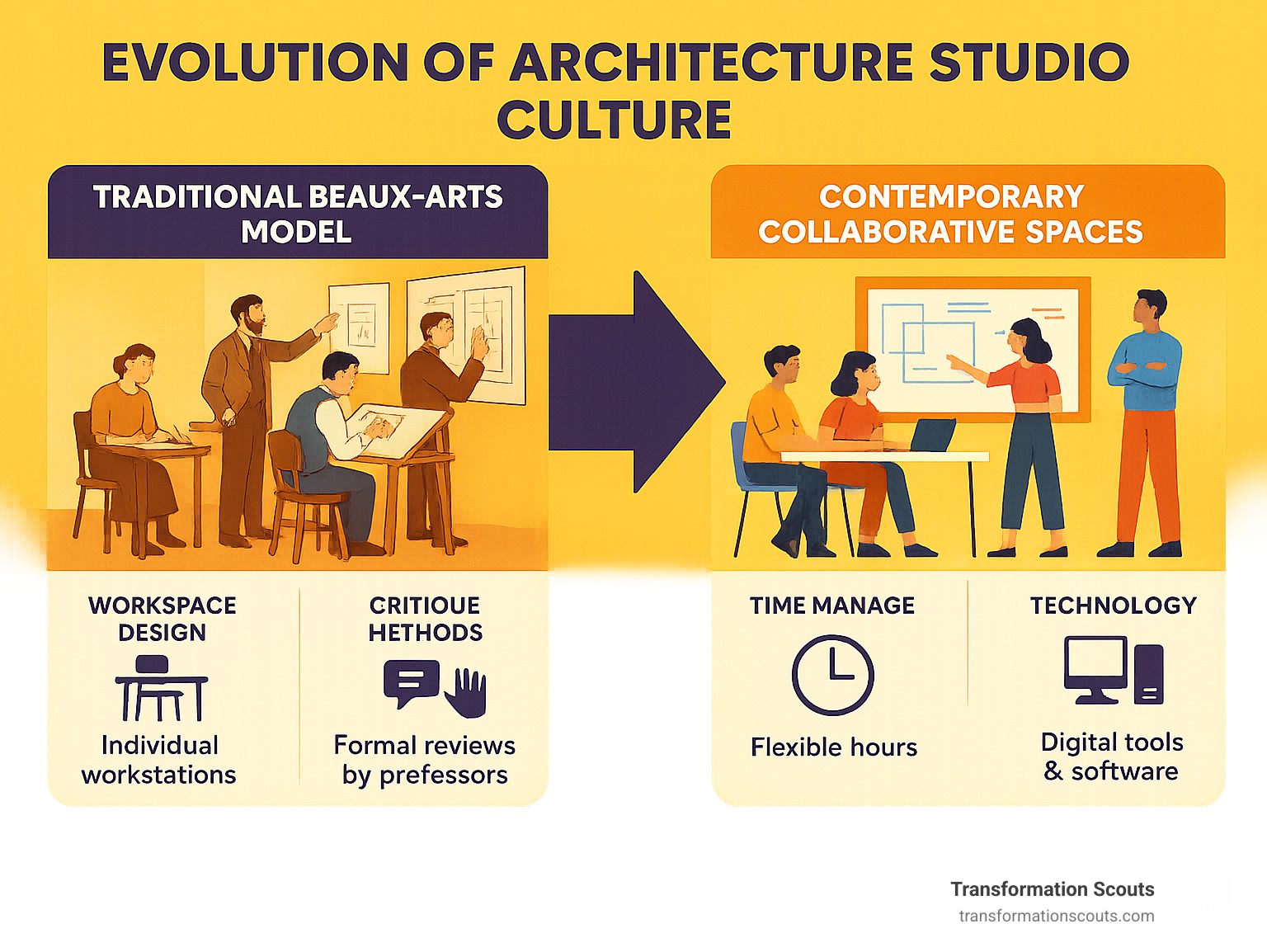 EVOLUTION OF ARCHITECTURE STUDIO CULTURE

TRADITIONAL BEAUX-ARTS MODEL

WORKSPACE DESIGN

Individual workstations

CRITIOUE HETHODS

Formal reviews by prefessors

CONTEMPORARY COLLABORATIVE SPACES

TIME MANAGE

Flexible hours

TECHNOLOGY

Digital tools & software

Transformation Scouts
transformationscouts.com